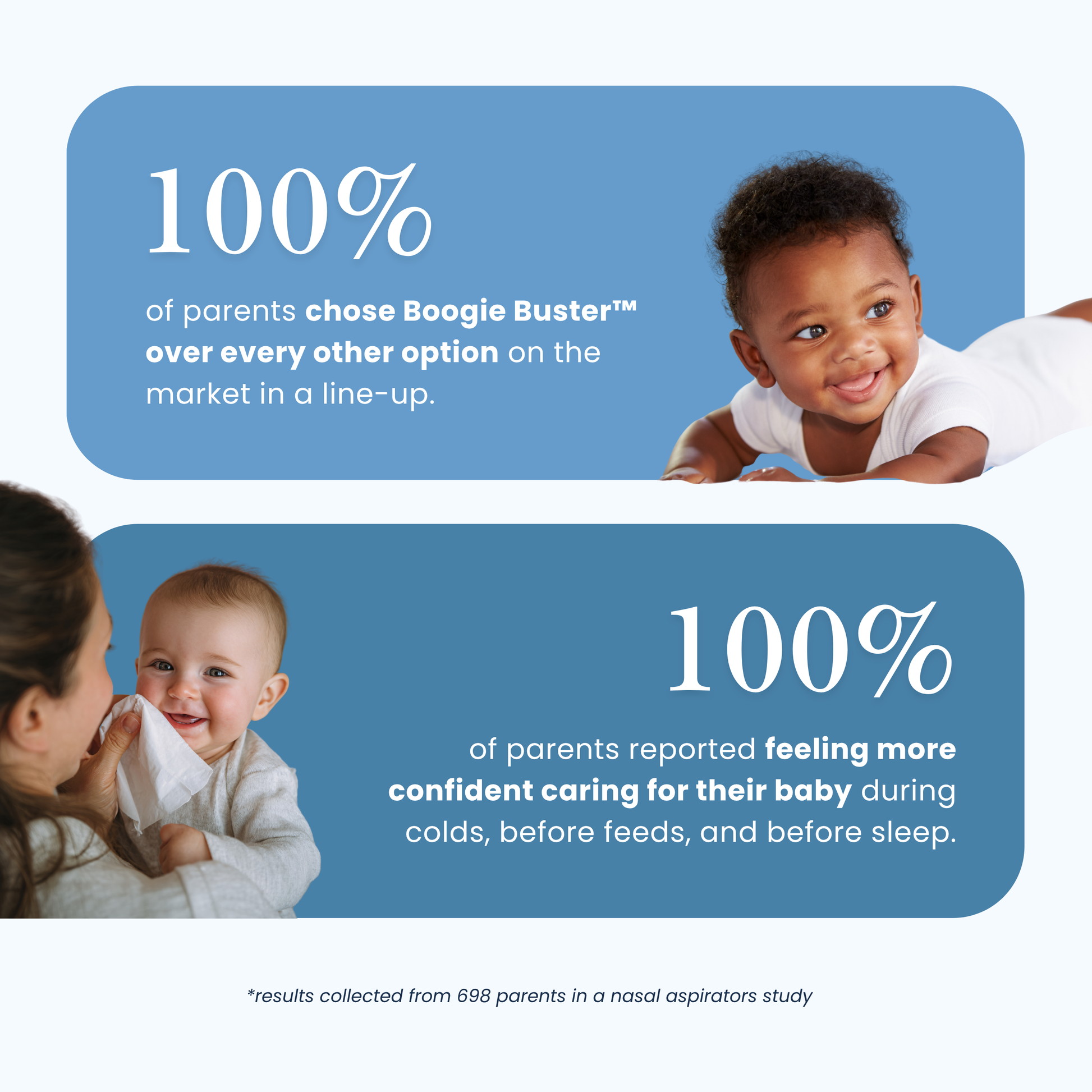 100%

of parents chose Boogie Buster™ over every other option on the market in a line-up.

100%

of parents reported feeling more confident caring for their baby during colds, before feeds, and before sleep.

*results collected from 698 parents in a nasal aspirators study